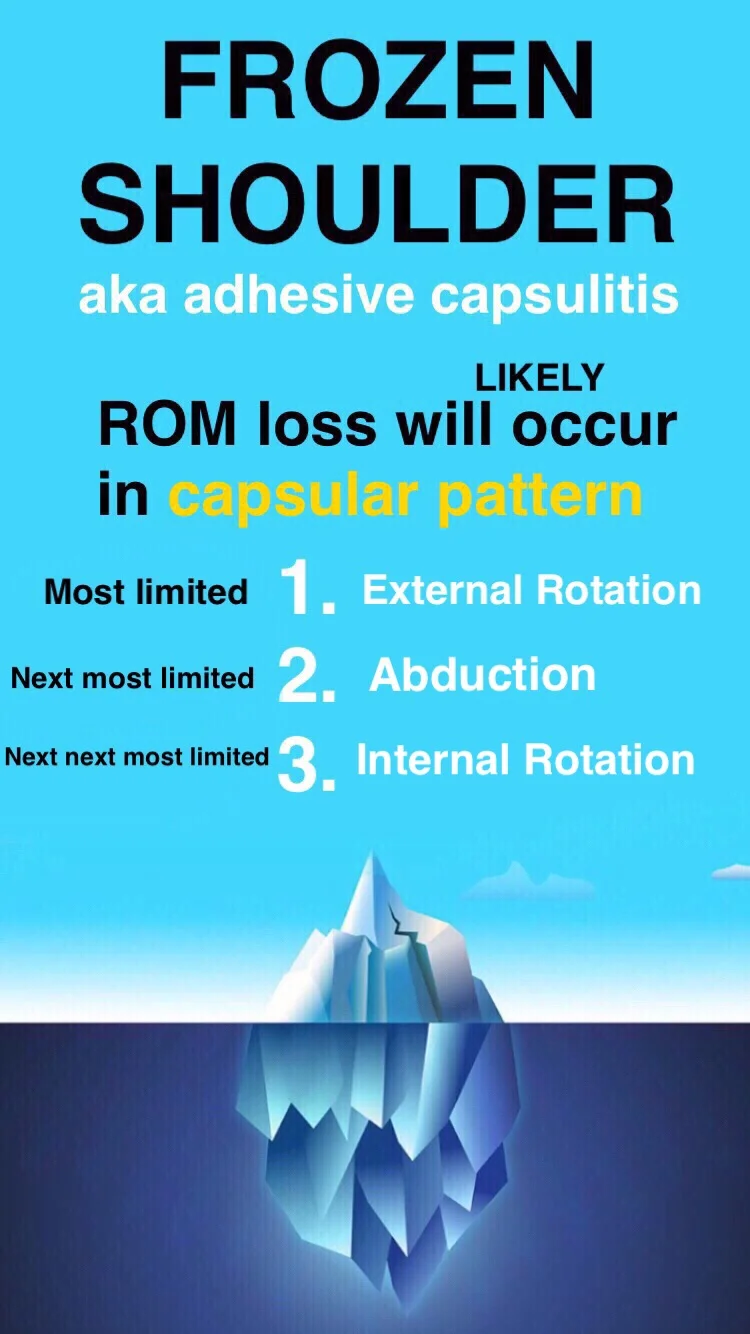 FROZEN SHOULDER
aka adhesive capsulitis

LIKELY
ROM loss will occur in capsular pattern

Most limited 1. External Rotation
Next most limited 2. Abduction
Next next most limited 3. Internal Rotation